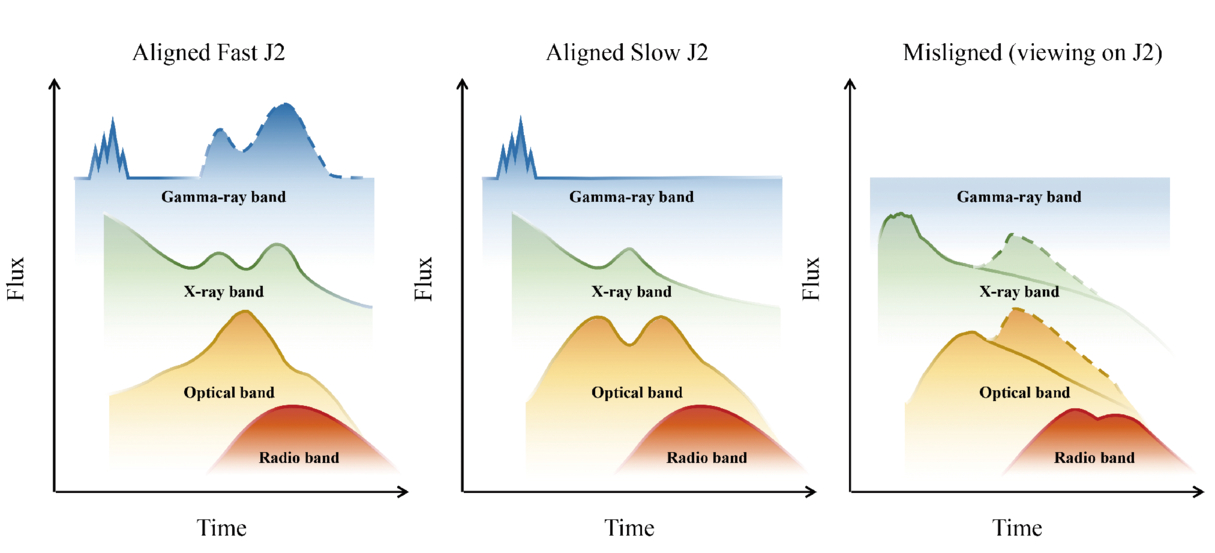 Aligned Fast J2

Flux

Gamma-ray band

X-ray band

Optical band

Radio band

Time

Aligned Slow J2

Flux

Gamma-ray band

X-ray band

Optical band

Radio band

Time

Misligned (viewing on J2)

Flux

Gamma-ray band

X-ray band

Optical band

Radio band

Time